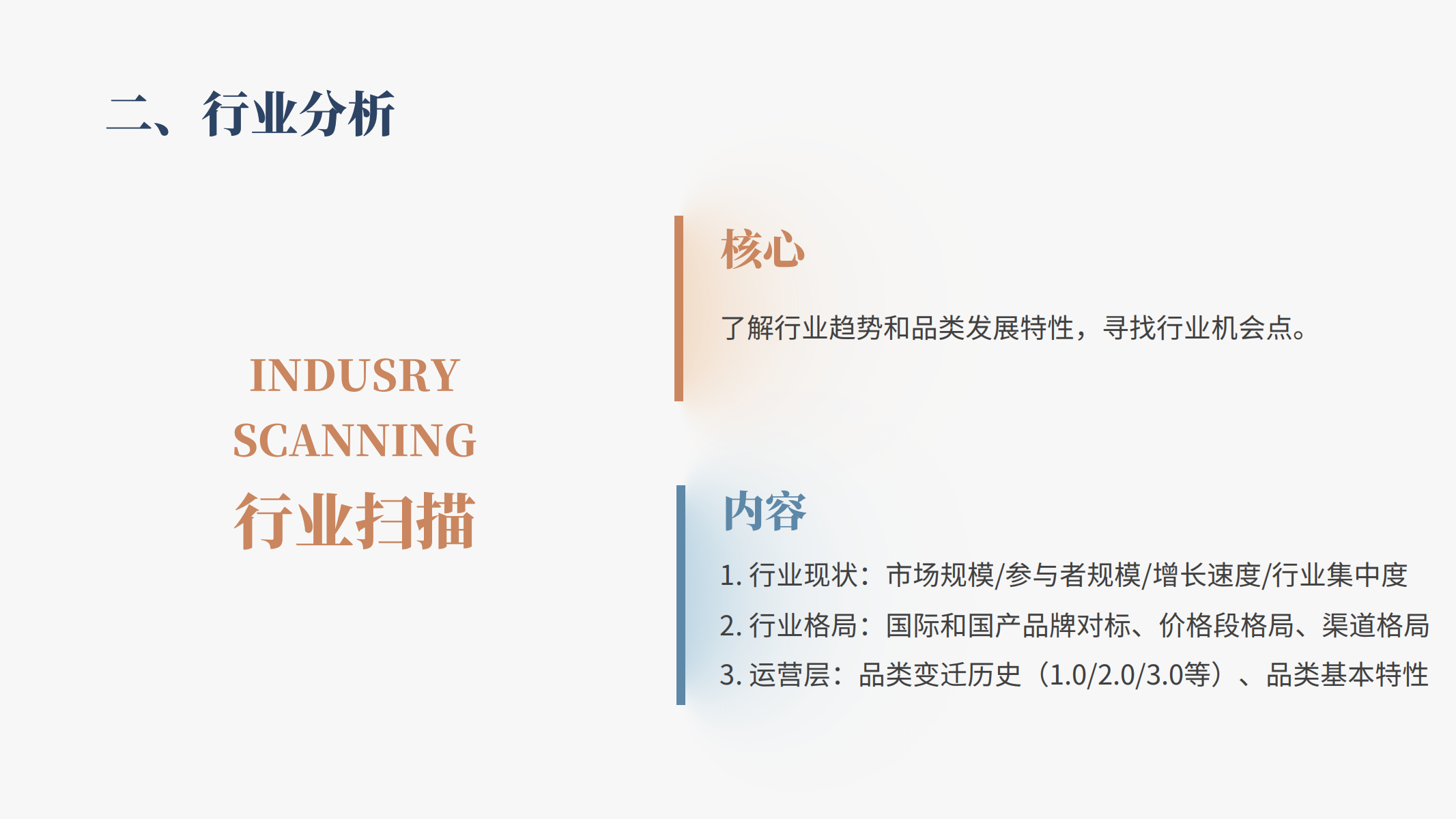 二、行业分析

INDUSRY
SCANNING
行业扫描

核心

了解行业趋势和品类发展特性，寻找行业机会点。

内容

1. 行业现状：市场规模/参与者规模/增长速度/行业集中度
2. 行业格局：国际和国产品牌对标、价格段格局、渠道格局
3. 运营层：品类变迁历史（1.0/2.0/3.0等）、品类基本特性